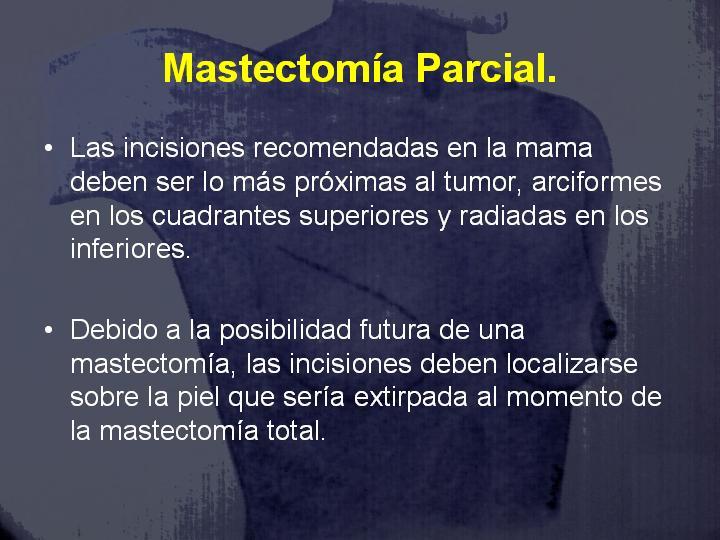 Mastectomía Parcial.

• Las incisiones recomendadas en la mama deben ser lo más próximas al tumor, arciformes en los cuadrantes superiores y radiadas en los inferiores.

• Debido a la posibilidad futura de una mastectomía, las incisiones deben localizarse sobre la piel que sería extirpada al momento de la mastectomía total.